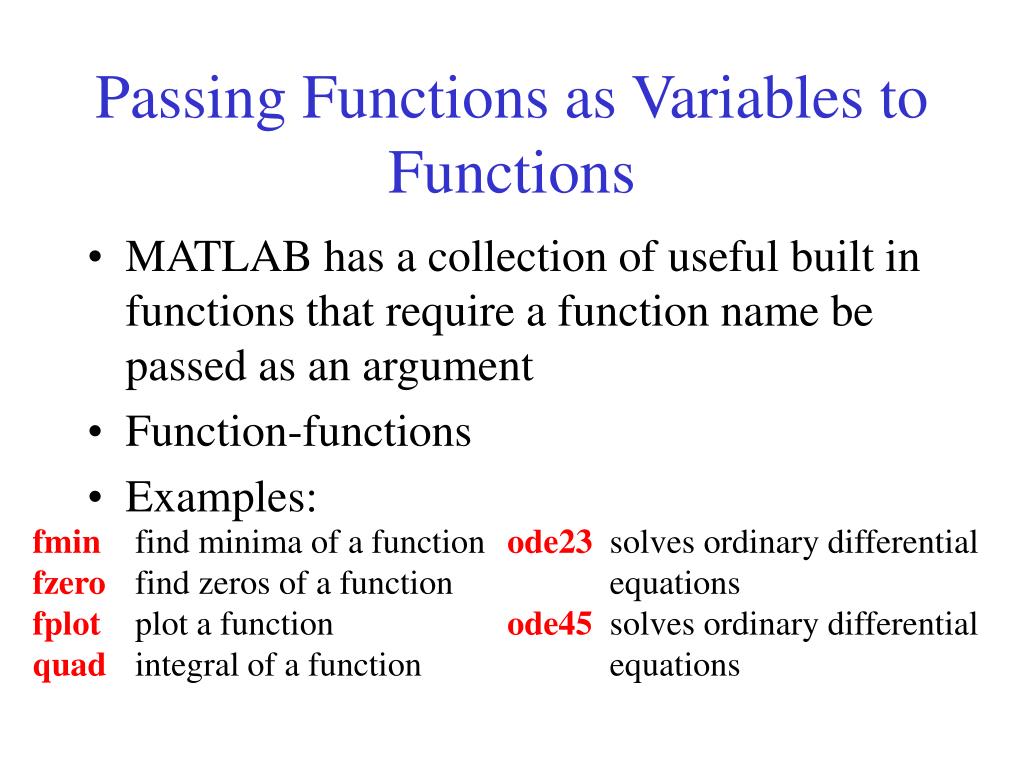 Passing Functions as Variables to Functions

• MATLAB has a collection of useful built in functions that require a function name be passed as an argument
• Function-functions
• Examples:

fmin find minima of a function
fzero find zeros of a function
fplot plot a function
quad integral of a function

ode23 solves ordinary differential equations
ode45 solves ordinary differential equations